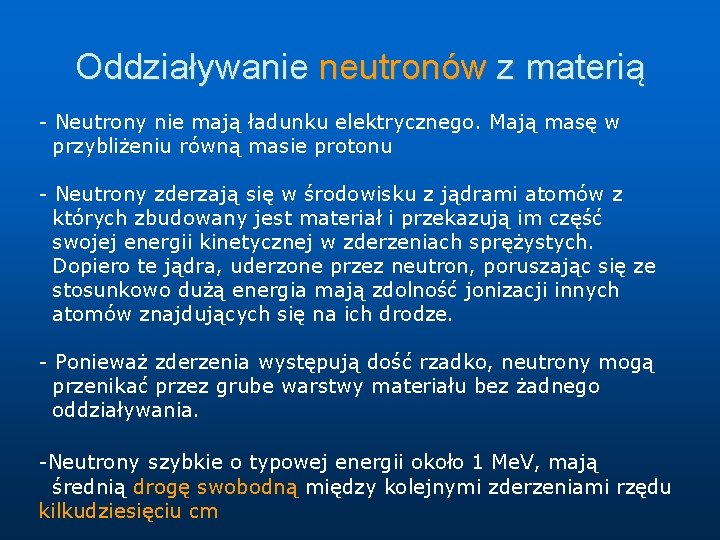 Oddziaływanie neutronów z materią

- Neutrony nie mają ładunku elektrycznego. Mają masę w przybliżeniu równą masie protonu

- Neutrony zderzają się w środowisku z jądrami atomów z których zbudowany jest materiał i przekazują im część swojej energii kinetycznej w zderzeniach sprężystych. Dopiero te jądra, uderzone przez neutron, poruszając się ze stosunkowo dużą energia mają zdolność jonizacji innych atomów znajdujących się na ich drodze.

- Ponieważ zderzenia występują dość rzadko, neutrony mogą przenikać przez grube warstwy materiału bez żadnego oddziaływania.

-Neutrony szybkie o typowej energii około 1 MeV, mają średnią drogę swobodną między kolejnymi zderzeniami rzędu kilkudziesięciu cm